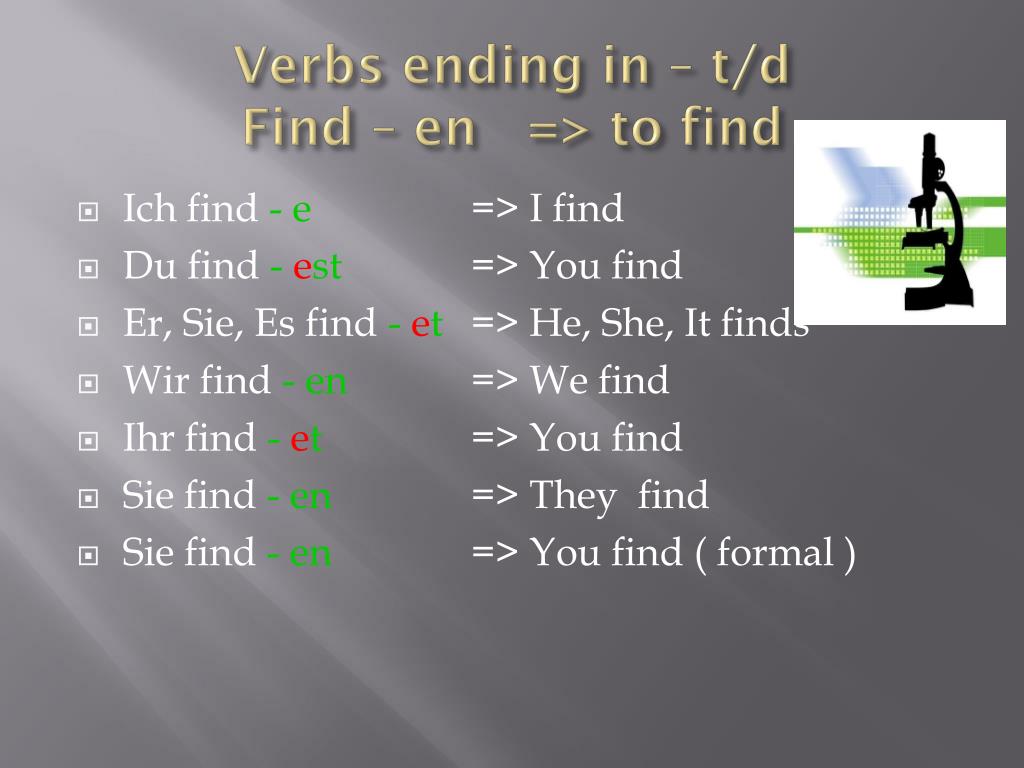 Verbs ending in – t/d
Find – en => to find

Ich find - e => I find
Du find - est => You find
Er, Sie, Es find - et => He, She, It finds
Wir find - en => We find
Ihr find - et => You find
Sie find - en => They find
Sie find - en => You find ( formal )